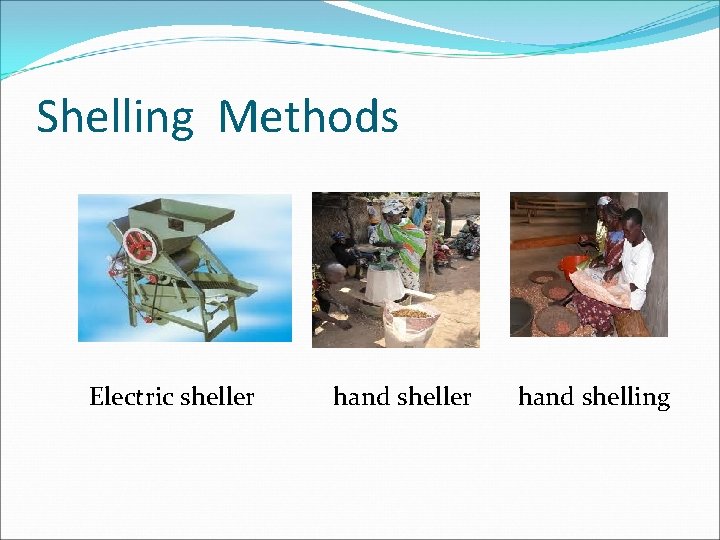 Shelling Methods

Electric sheller

hand sheller

hand shelling